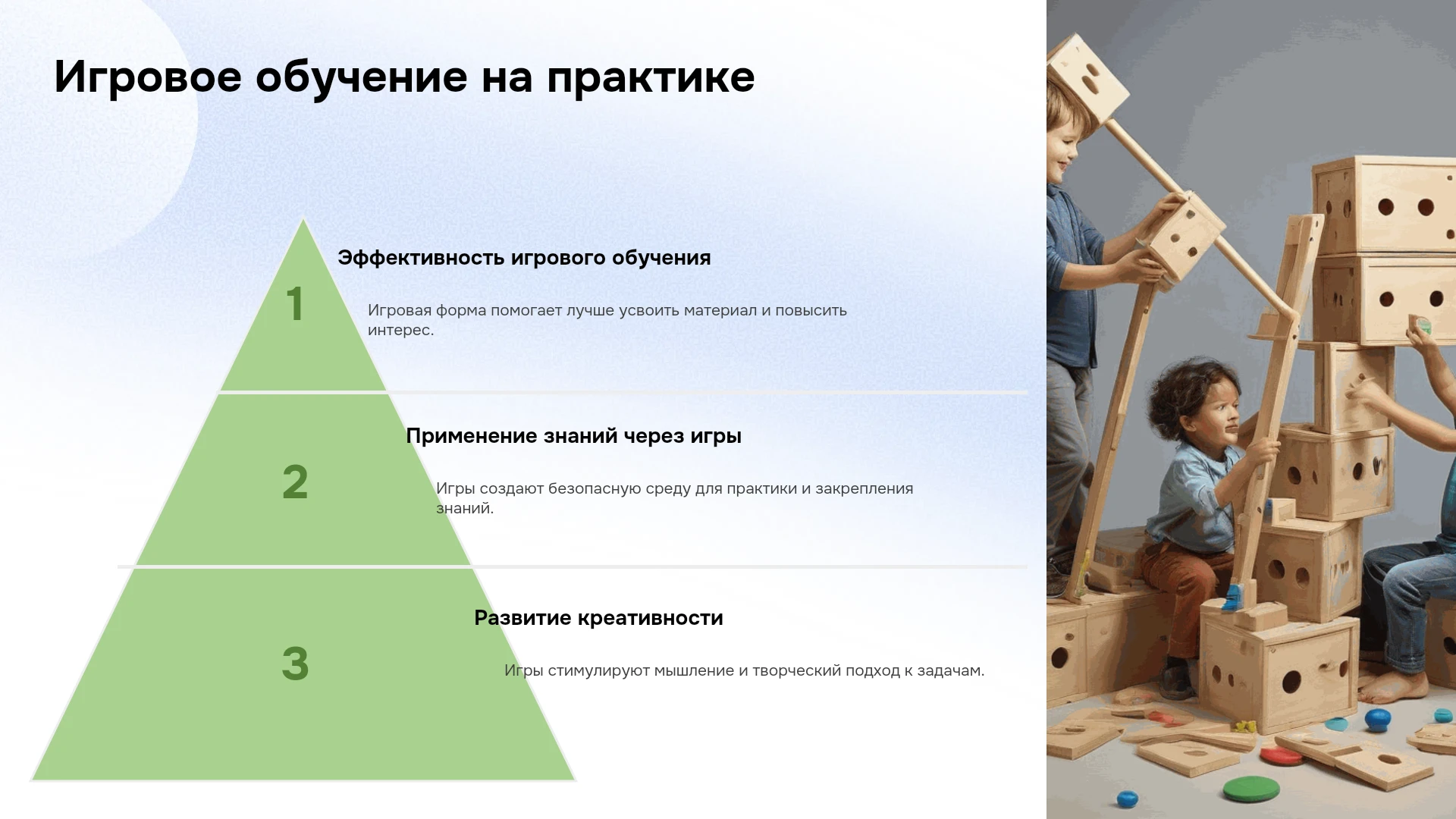 Игровое обучение на практике

1

Эффективность игрового обучения

Игровая форма помогает лучше усвоить материал и повысить интерес.

2

Применение знаний через игры

Игры создают безопасную среду для практики и закрепления знаний.

3

Развитие креативности

Игры стимулируют мышление и творческий подход к задачам.